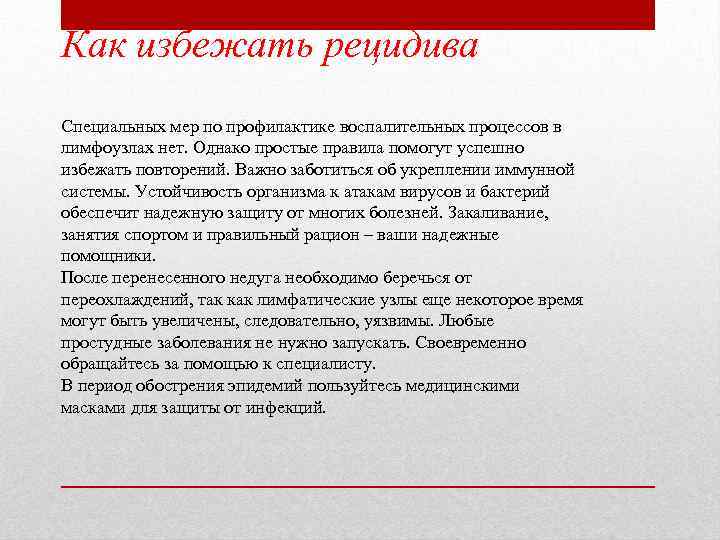 Как избежать рецидива

Специальных мер по профилактике воспалительных процессов в лимфоузлах нет. Однако простые правила помогут успешно избежать повторений. Важно заботиться об укреплении иммунной системы. Устойчивость организма к атакам вирусов и бактерий обеспечит надежную защиту от многих болезней. Закаливание, занятия спортом и правильный рацион – ваши надежные помощники.
После перенесенного недуга необходимо беречься от переохлаждений, так как лимфатические узлы еще некоторое время могут быть увеличены, следовательно, уязвимы. Любые простудные заболевания не нужно запускать. Своевременно обращайтесь за помощью к специалисту.
В период обострения эпидемий пользуйтесь медицинскими масками для защиты от инфекций.